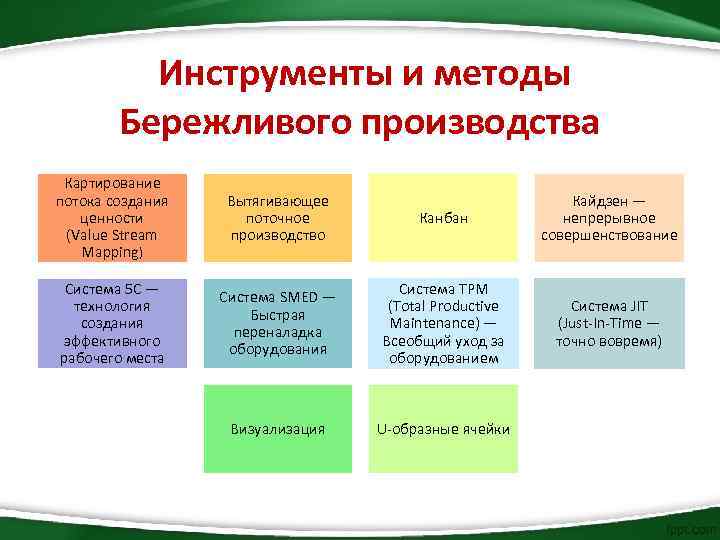 Инструменты и методы Бережливого производства

Картирование потока создания ценности (Value Stream Mapping)

Вытягивающее поточное производство

Канбан

Кайдзен — непрерывное совершенствование

Система 5С — технология создания эффективного рабочего места

Система SMED — Быстрая переналадка оборудования

Система TPM (Total Productive Maintenance) — Всеобщий уход за оборудованием

Система JIT (Just-In-Time — точно вовремя)

Визуализация

U-образные ячейки

fppt.com